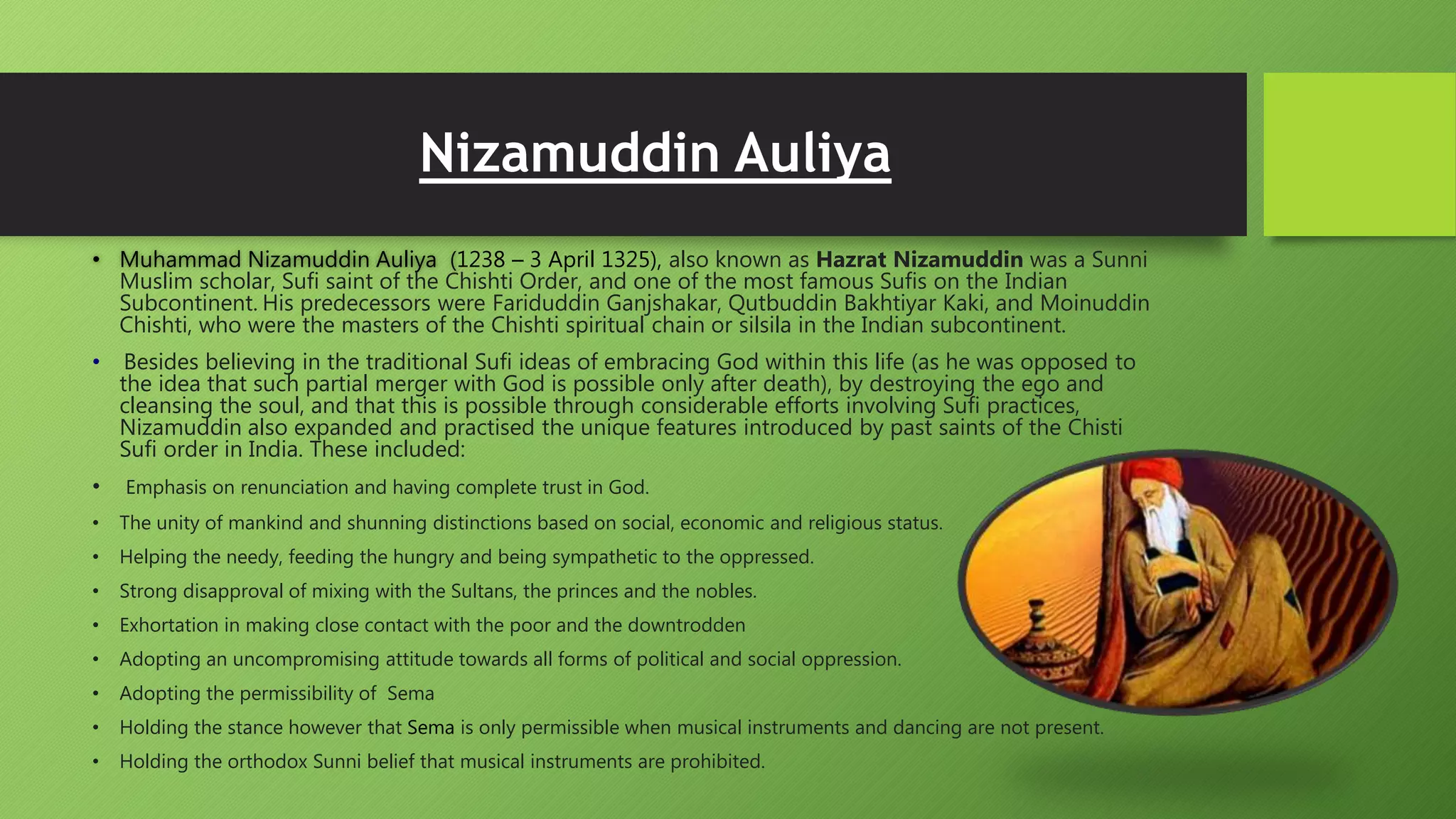 Nizamuddin Auliya

• Muhammad Nizamuddin Auliya (1238 – 3 April 1325), also known as Hazrat Nizamuddin was a Sunni Muslim scholar, Sufi saint of the Chishti Order, and one of the most famous Sufis on the Indian Subcontinent. His predecessors were Fariduddin Ganjshakar, Qutbuddin Bakhtiyar Kaki, and Moinuddin Chishti, who were the masters of the Chishti spiritual chain or silsila in the Indian subcontinent.

• Besides believing in the traditional Sufi ideas of embracing God within this life (as he was opposed to the idea that such partial merger with God is possible only after death), by destroying the ego and cleansing the soul, and that this is possible through considerable efforts involving Sufi practices, Nizamuddin also expanded and practised the unique features introduced by past saints of the Chisti Sufi order in India. These included:

• Emphasis on renunciation and having complete trust in God.

• The unity of mankind and shunning distinctions based on social, economic and religious status.

• Helping the needy, feeding the hungry and being sympathetic to the oppressed.

• Strong disapproval of mixing with the Sultans, the princes and the nobles.

• Exhortation in making close contact with the poor and the downtrodden

• Adopting an uncompromising attitude towards all forms of political and social oppression.

• Adopting the permissibility of Sema

• Holding the stance however that Sema is only permissible when musical instruments and dancing are not present.

• Holding the orthodox Sunni belief that musical instruments are prohibited.